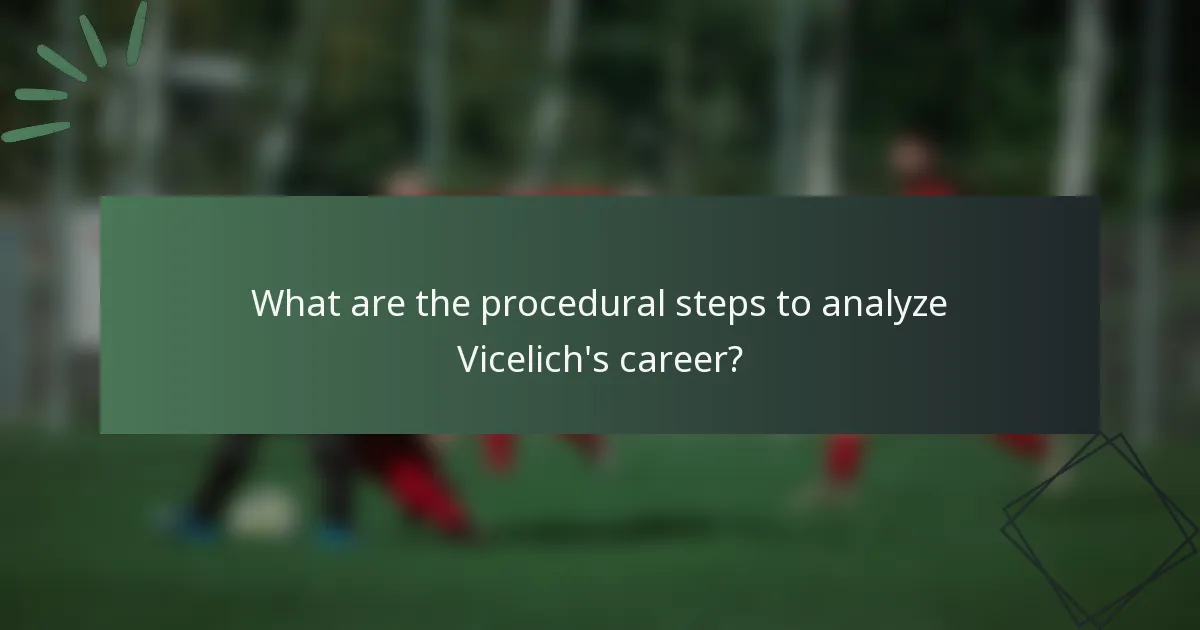 What are the procedural steps to analyze Vicelich's career?